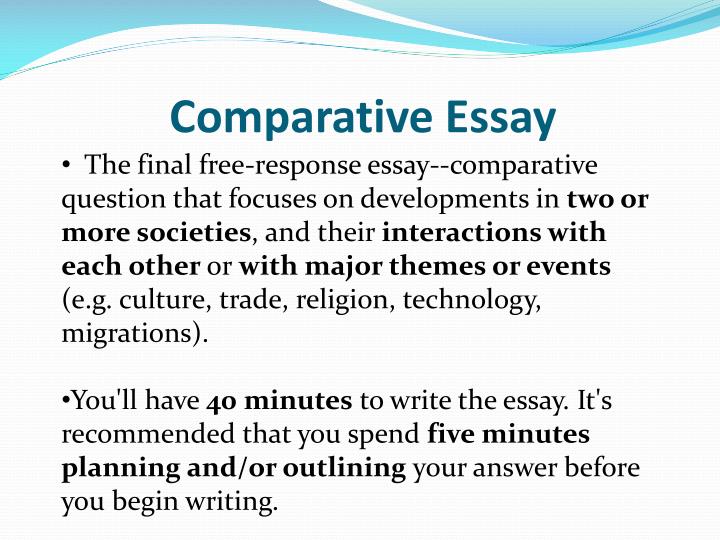 Comparative Essay

• The final free-response essay--comparative question that focuses on developments in two or more societies, and their interactions with each other or with major themes or events (e.g. culture, trade, religion, technology, migrations).

•You'll have 40 minutes to write the essay. It's recommended that you spend five minutes planning and/or outlining your answer before you begin writing.